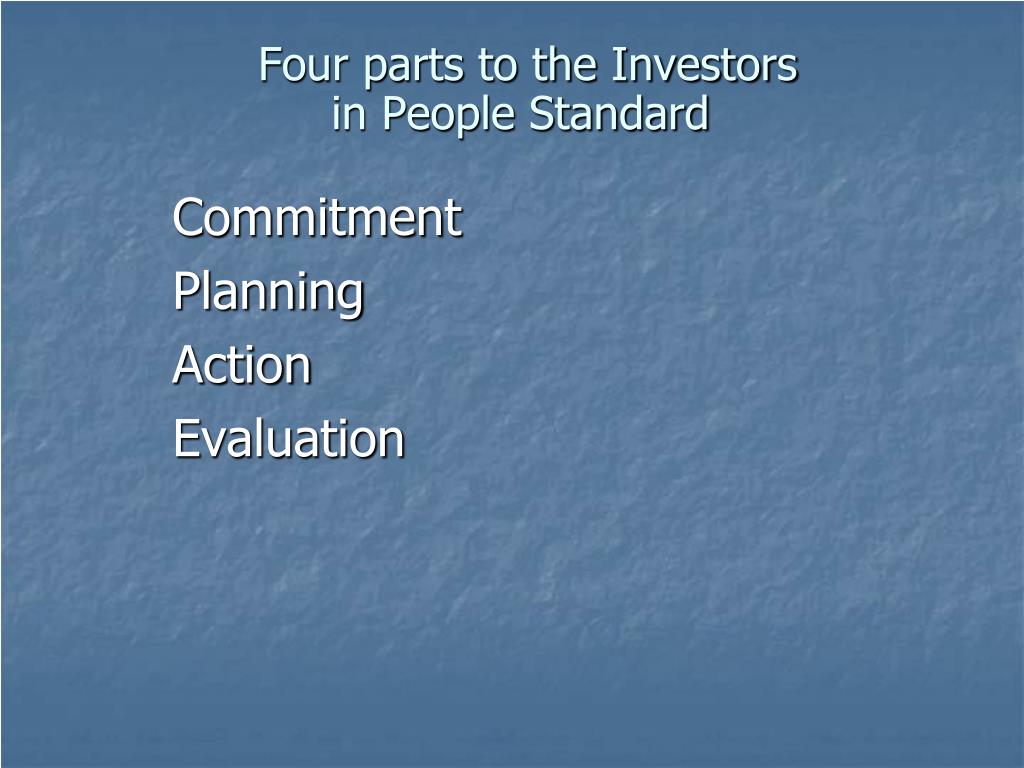 Four parts to the Investors in People Standard

Commitment
Planning
Action
Evaluation